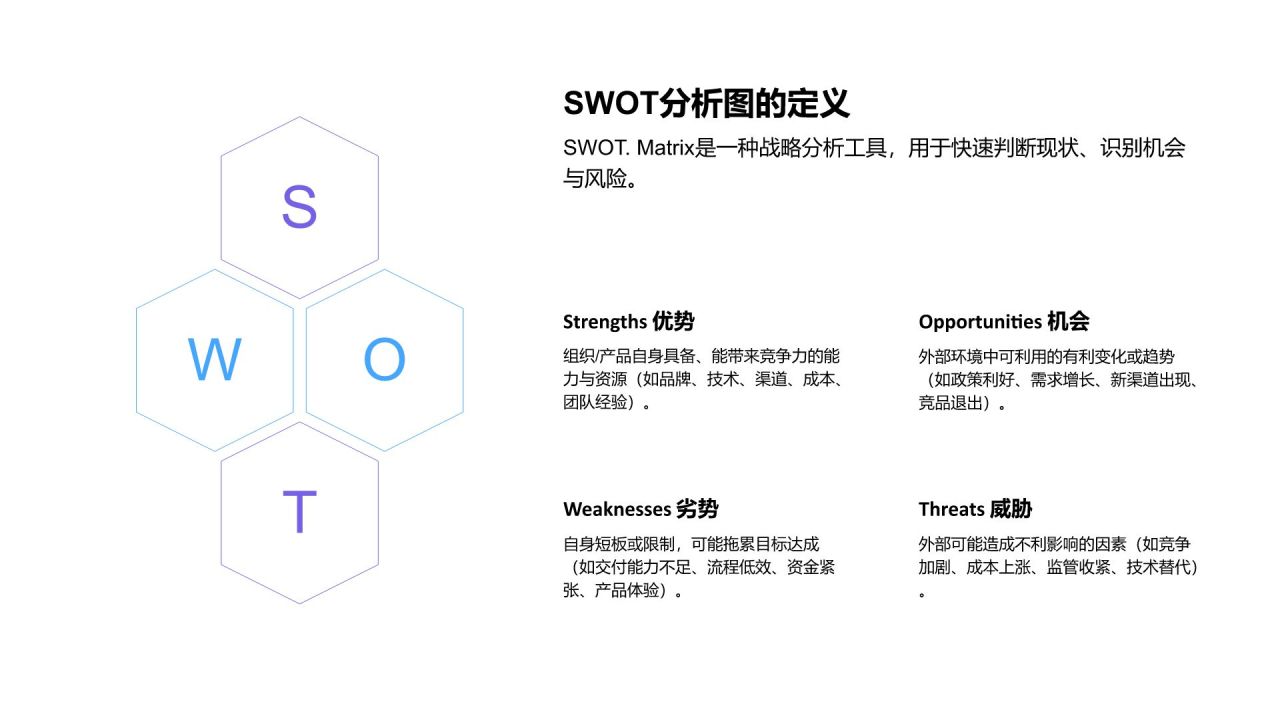 S

W

O

T

SWOT分析图的定义

SWOT. Matrix是一种战略分析工具，用于快速判断现状、识别机会与风险。

Strengths 优势

组织/产品自身具备、能带来竞争力的能力与资源（如品牌、技术、渠道、成本、团队经验）。

Opportunities 机会

外部环境中可利用的有利变化或趋势（如政策利好、需求增长、新渠道出现、竞品退出）。

Weaknesses 劣势

自身短板或限制，可能拖累目标达成（如交付能力不足、流程低效、资金紧张、产品体验）。

Threats 威胁

外部可能造成不利影响的因素（如竞争加剧、成本上涨、监管收紧、技术替代）。